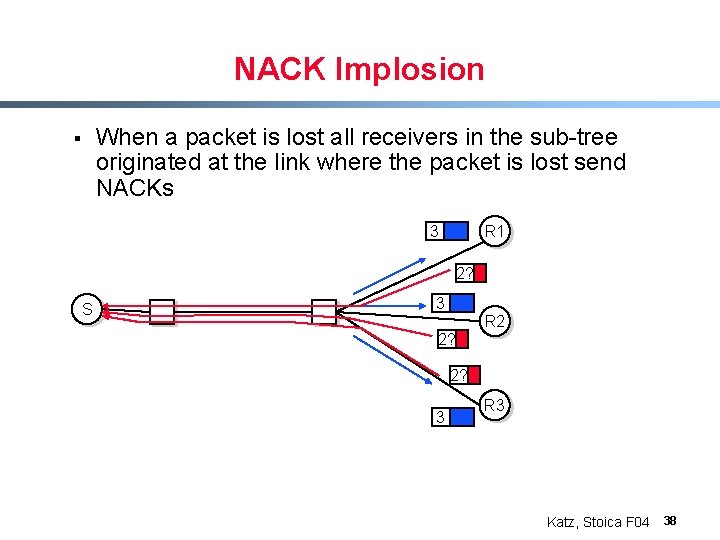 NACK Implosion

▪ When a packet is lost all receivers in the sub-tree originated at the link where the packet is lost send NACKs

3
R1
2?
S
3
R2
2?
2?
R3
3

Katz, Stoica F04 38